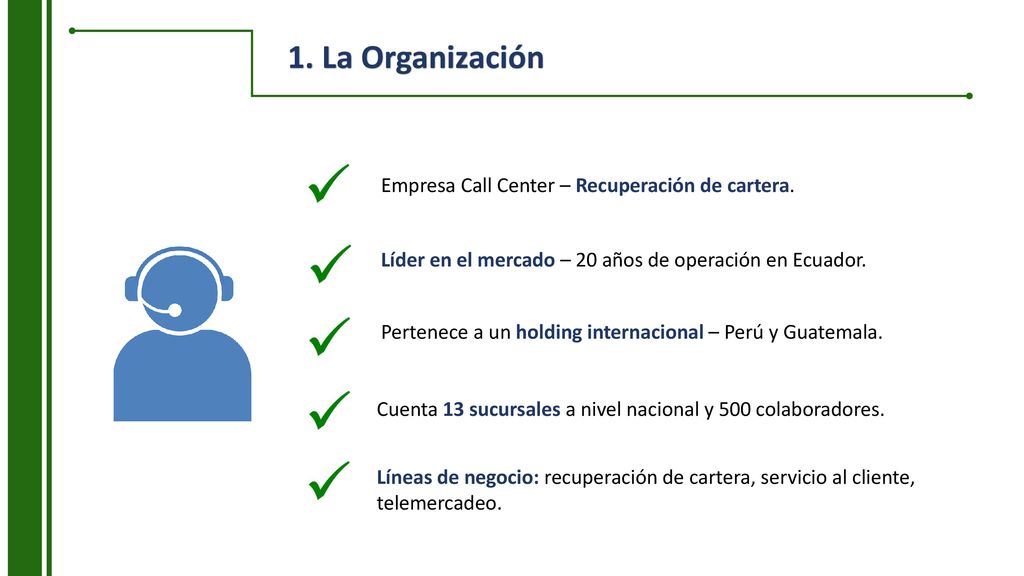 1. La Organización

Empresa Call Center – Recuperación de cartera.

Líder en el mercado – 20 años de operación en Ecuador.

Pertenece a un holding internacional – Perú y Guatemala.

Cuenta 13 sucursales a nivel nacional y 500 colaboradores.

Líneas de negocio: recuperación de cartera, servicio al cliente, telemercadeo.